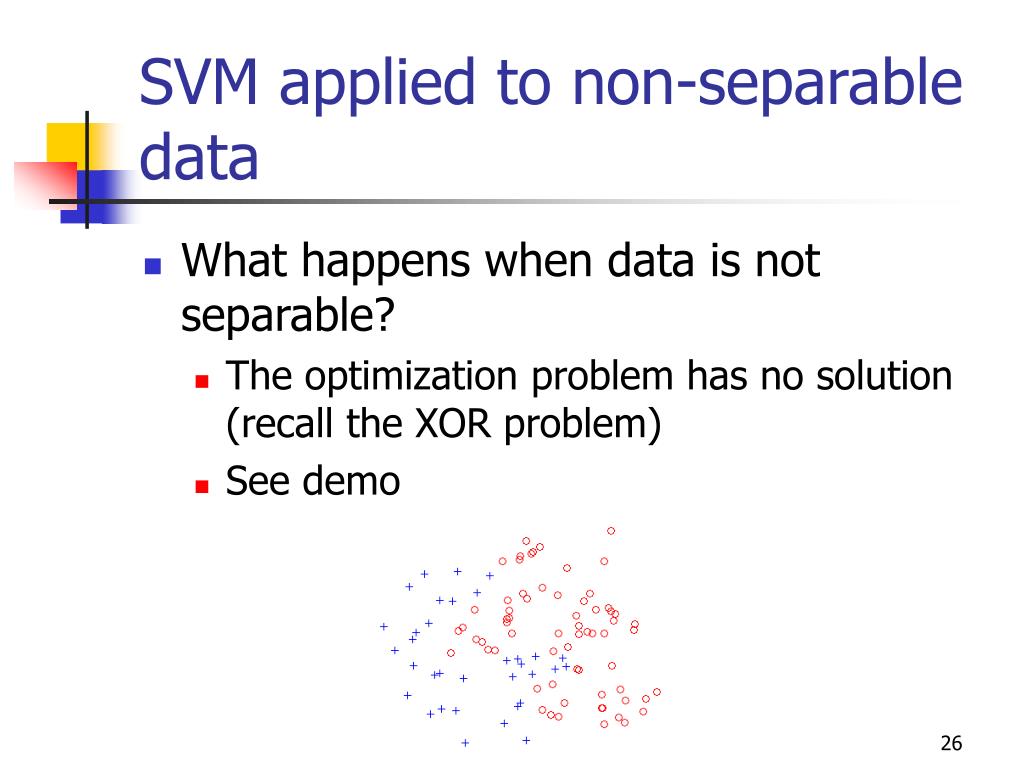 SVM applied to non-separable data

What happens when data is not separable?

The optimization problem has no solution (recall the XOR problem)

See demo

26